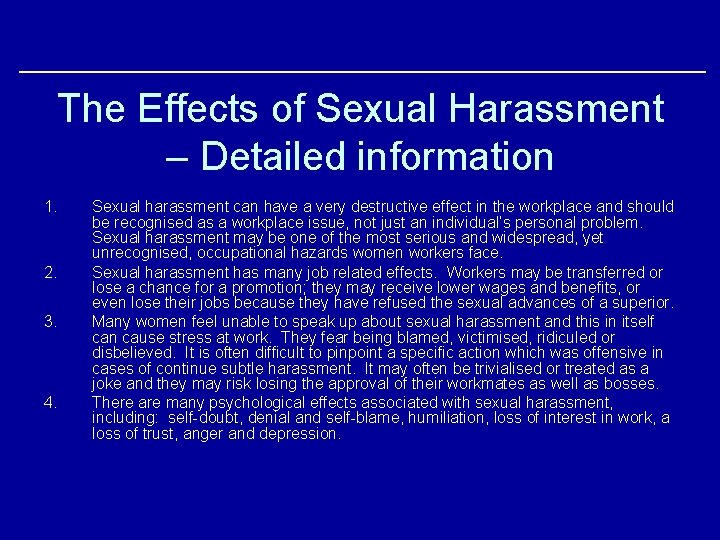 The Effects of Sexual Harassment – Detailed information

1. Sexual harassment can have a very destructive effect in the workplace and should be recognised as a workplace issue, not just an individual's personal problem. Sexual harassment may be one of the most serious and widespread, yet unrecognised, occupational hazards women workers face.

2. Sexual harassment has many job related effects. Workers may be transferred or lose a chance for a promotion; they may receive lower wages and benefits, or even lose their jobs because they have refused the sexual advances of a superior.

3. Many women feel unable to speak up about sexual harassment and this in itself can cause stress at work. They fear being blamed, victimised, ridiculed or disbelieved. It is often difficult to pinpoint a specific action which was offensive in cases of continue subtle harassment. It may often be trivialised or treated as a joke and they may risk losing the approval of their workmates as well as bosses.

4. There are many psychological effects associated with sexual harassment, including: self-doubt, denial and self-blame, humiliation, loss of interest in work, a loss of trust, anger and depression.